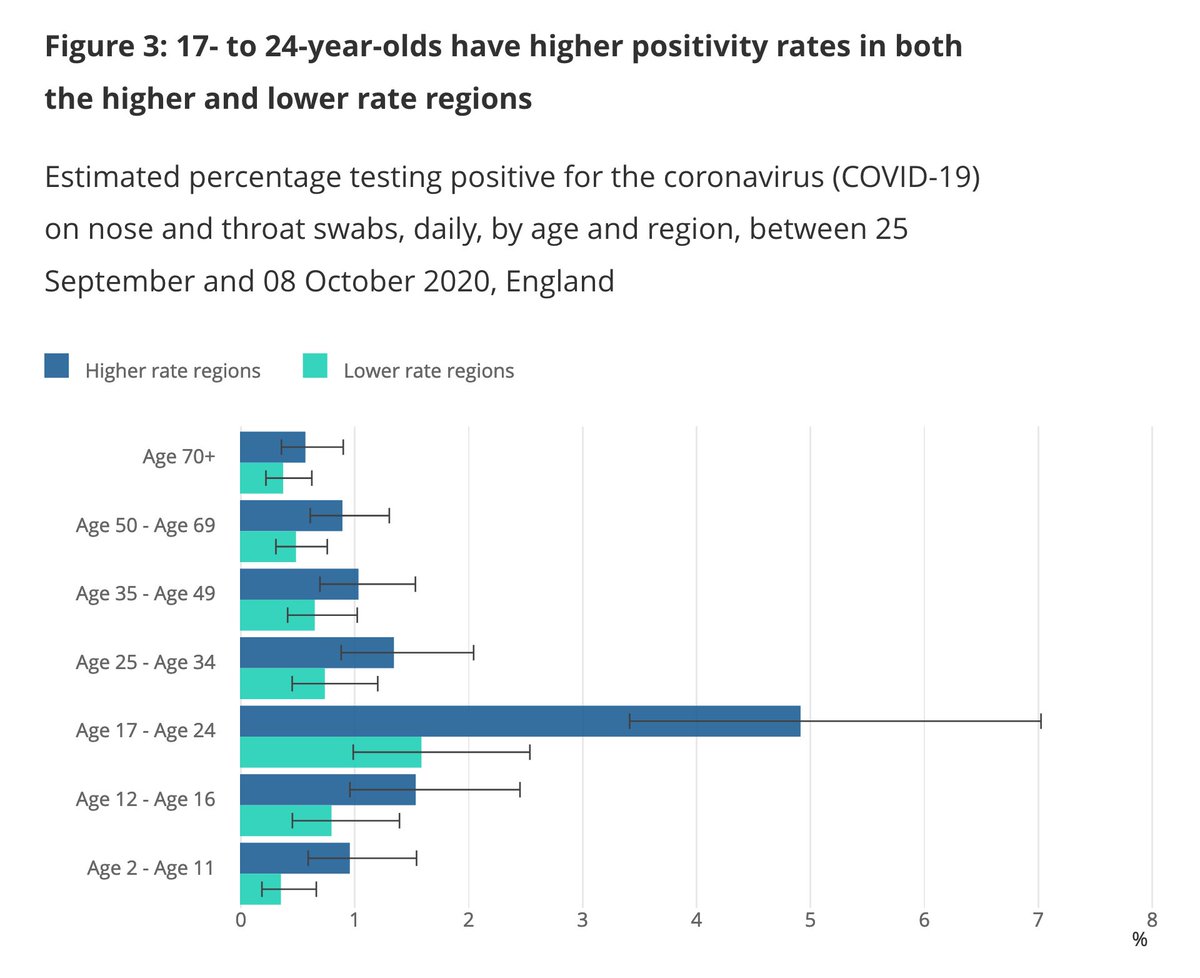 Figure 3: 17- to 24-year-olds have higher positivity rates in both the higher and lower rate regions

Estimated percentage testing positive for the coronavirus (COVID-19) on nose and throat swabs, daily, by age and region, between 25 September and 08 October 2020, England

Higher rate regions Lower rate regions

Age 70+
Age 50 - Age 69
Age 35 - Age 49
Age 25 - Age 34
Age 17 - Age 24
Age 12 - Age 16
Age 2 - Age 11

0 1 2 3 4 5 6 7 8
%